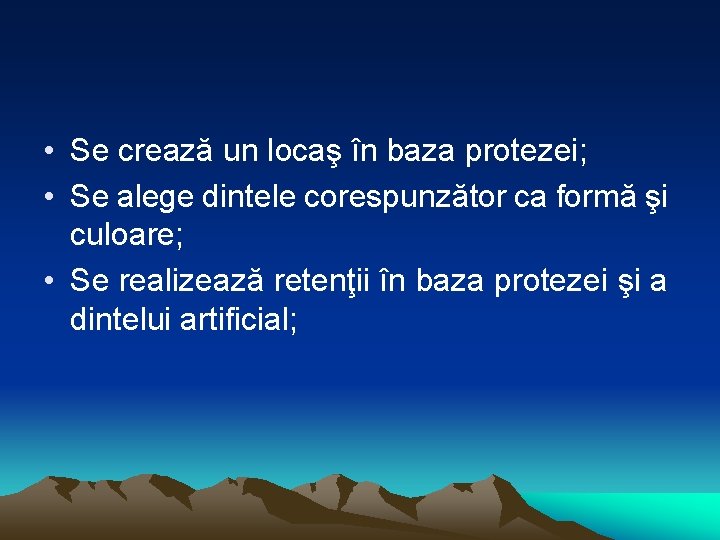 • Se crează un locaş în baza protezei;
• Se alege dintele corespunzător ca formă şi culoare;
• Se realizează retenţii în baza protezei şi a dintelui artificial;